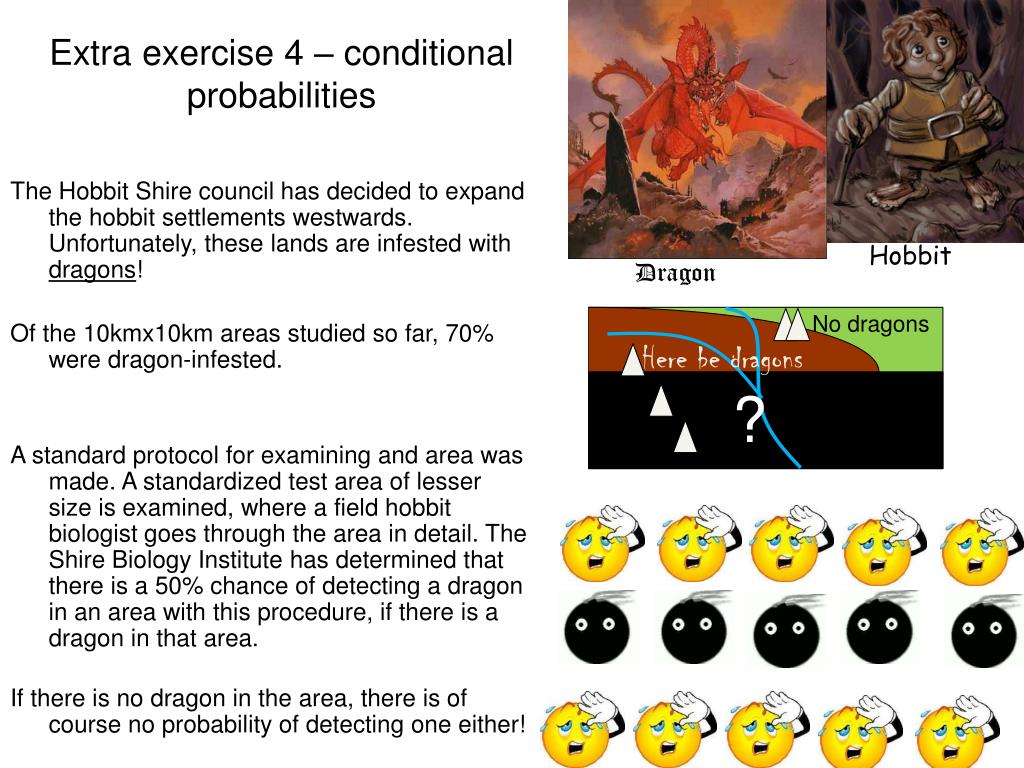 Extra exercise 4 – conditional probabilities

The Hobbit Shire council has decided to expand the hobbit settlements westwards. Unfortunately, these lands are infested with dragons!

Of the 10kmx10km areas studied so far, 70% were dragon-infested.

A standard protocol for examining and area was made. A standardized test area of lesser size is examined, where a field hobbit biologist goes through the area in detail. The Shire Biology Institute has determined that there is a 50% chance of detecting a dragon in an area with this procedure, if there is a dragon in that area.

If there is no dragon in the area, there is of course no probability of detecting one either!

Dragon

Hobbit

No dragons

Here be dragons

?